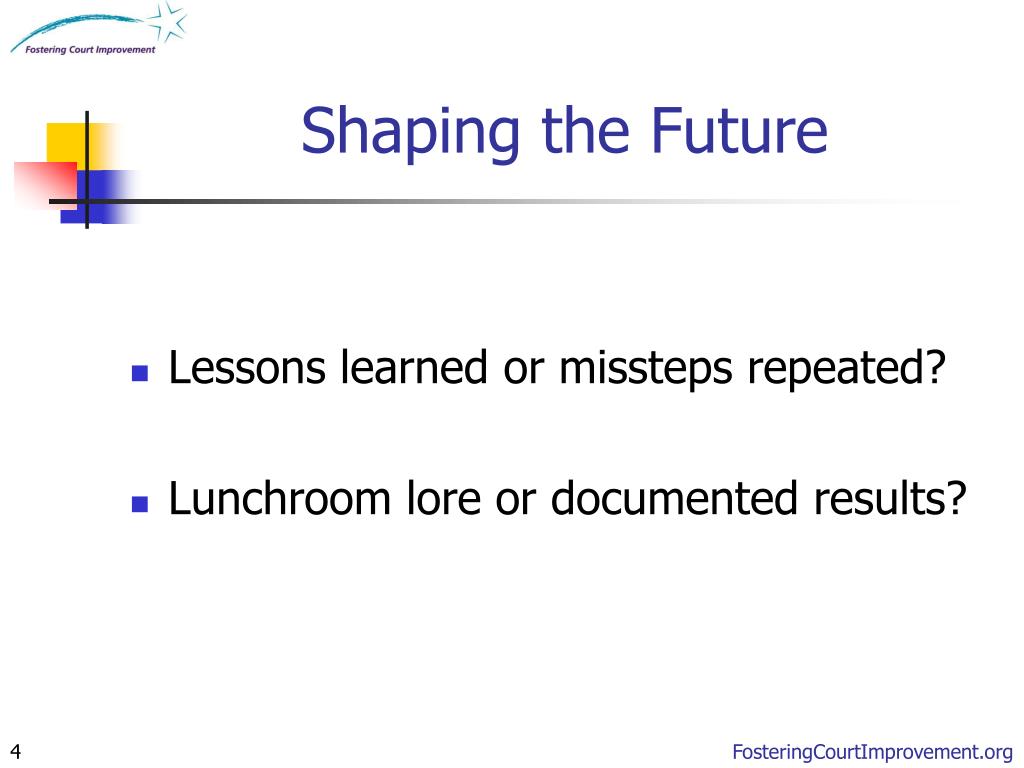 Fostering Court Improvement

Shaping the Future

Lessons learned or missteps repeated?

Lunchroom lore or documented results?

4

FosteringCourtImprovement.org